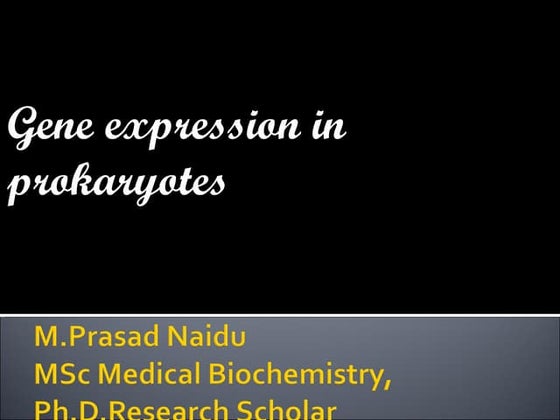 Gene expression in prokaryotes

M.Prasad Naidu
MSc Medical Biochemistry,
Ph.D.Research Scholar